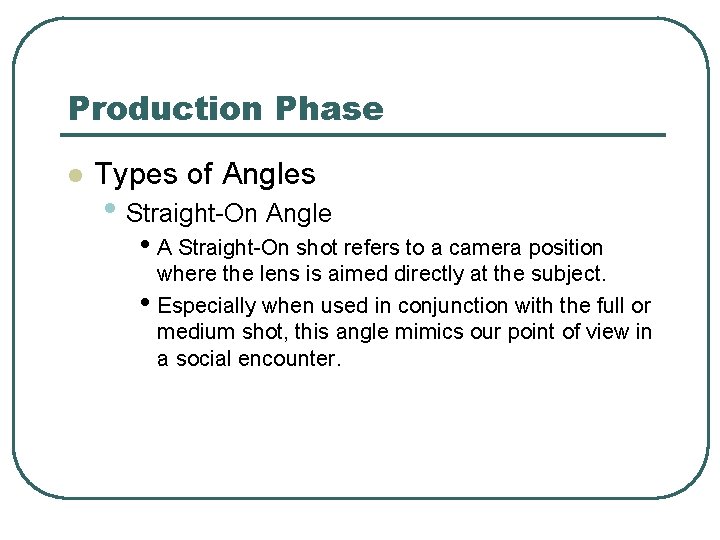 Production Phase

Types of Angles

Straight-On Angle

A Straight-On shot refers to a camera position where the lens is aimed directly at the subject.

Especially when used in conjunction with the full or medium shot, this angle mimics our point of view in a social encounter.